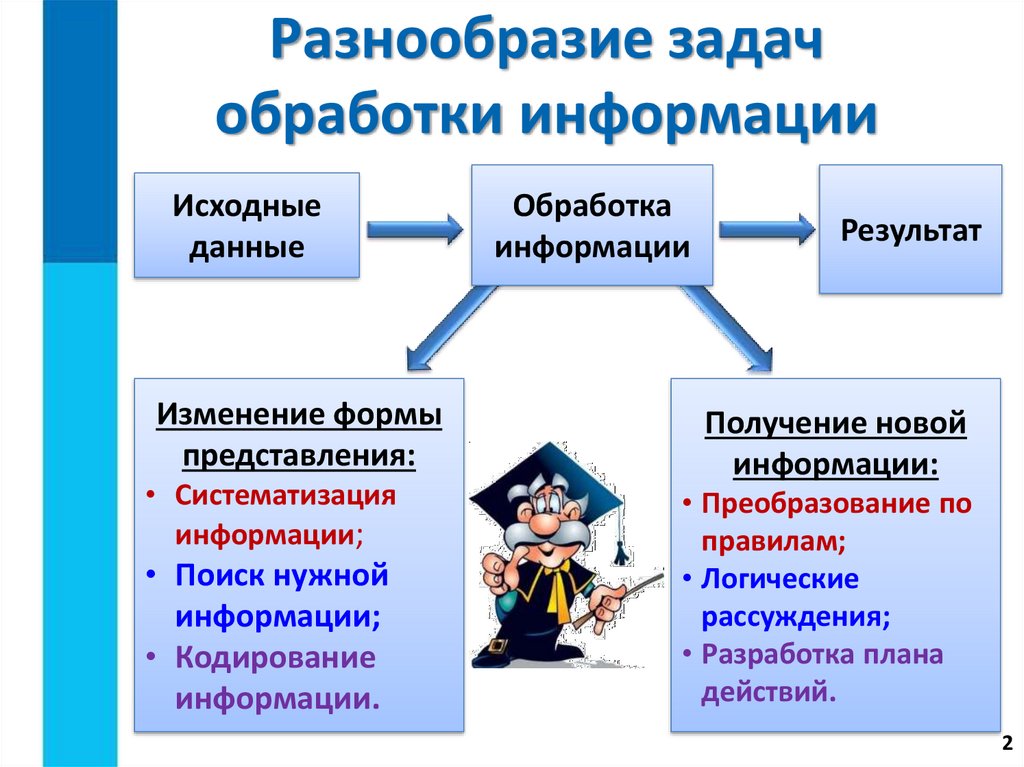 Разнообразие задач обработки информации

Исходные данные

Обработка информации

Результат

Изменение формы представления:
• Систематизация информации;
• Поиск нужной информации;
• Кодирование информации.

Получение новой информации:
• Преобразование по правилам;
• Логические рассуждения;
• Разработка плана действий.

2